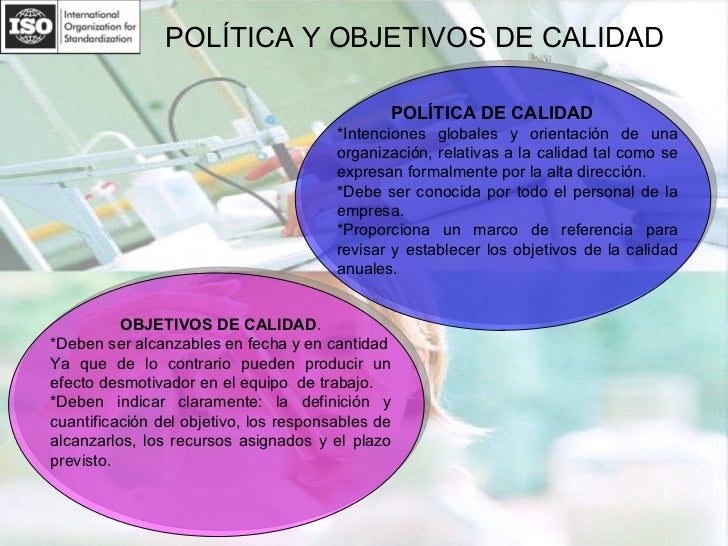 ISO International Organization for Standardization

POLÍTICA Y OBJETIVOS DE CALIDAD

POLÍTICA DE CALIDAD
*Intenciones globales y orientación de una organización, relativas a la calidad tal como se expresan formalmente por la alta dirección.
*Debe ser conocida por todo el personal de la empresa.
*Proporciona un marco de referencia para revisar y establecer los objetivos de la calidad anuales.

OBJETIVOS DE CALIDAD.
*Deben ser alcanzables en fecha y en cantidad Ya que de lo contrario pueden producir un efecto desmotivador en el equipo de trabajo.
*Deben indicar claramente: la definición y cuantificación del objetivo, los responsables de alcanzarlos, los recursos asignados y el plazo previsto.